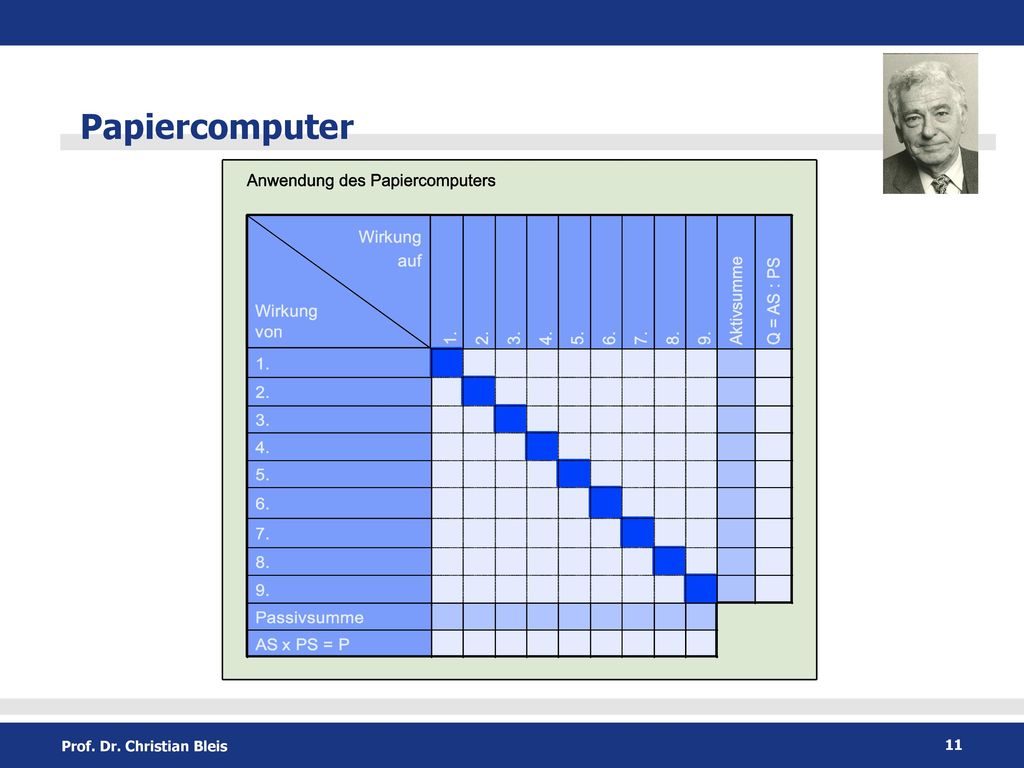 Papiercomputer

Anwendung des Papiercomputers

| Wirkung auf / Wirkung von | 1. | 2. | 3. | 4. | 5. | 6. | 7. | 8. | 9. | Aktivsumme | Q = AS : PS |
|---|---|---|---|---|---|---|---|---|---|---|---|
| 1. | | | | | | | | | | | |
| 2. | | | | | | | | | | | |
| 3. | | | | | | | | | | | |
| 4. | | | | | | | | | | | |
| 5. | | | | | | | | | | | |
| 6. | | | | | | | | | | | |
| 7. | | | | | | | | | | | |
| 8. | | | | | | | | | | | |
| 9. | | | | | | | | | | | |
| Passivsumme | | | | | | | | | | | |
| AS x PS = P | | | | | | | | | | | |

Prof. Dr. Christian Bleis

11